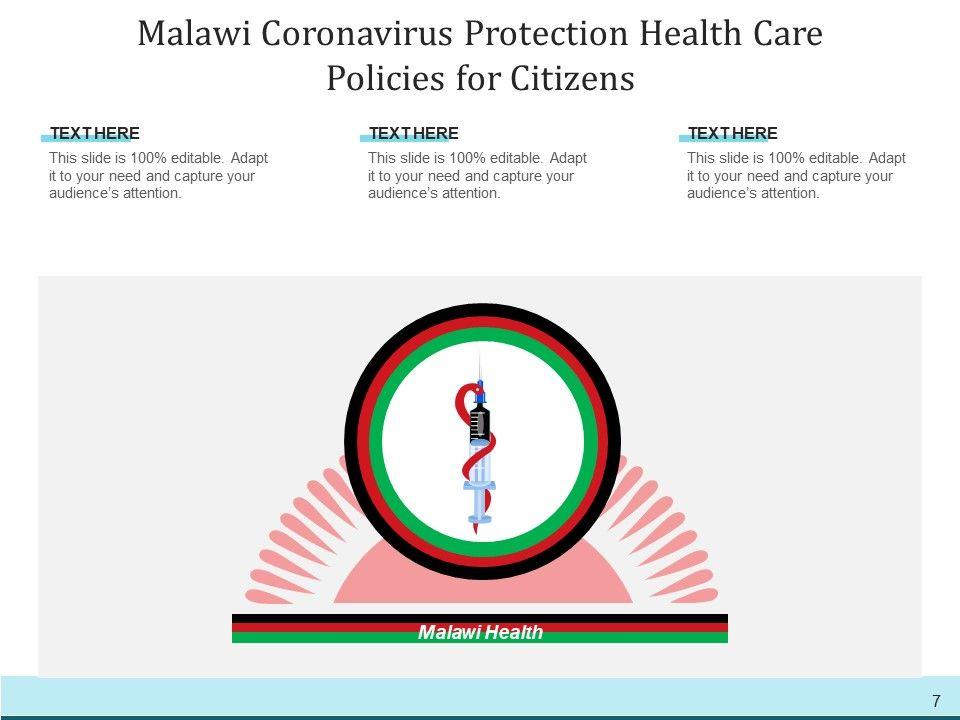 Malawi Coronavirus Protection Health Care Policies for Citizens

TEXT HERE
This slide is 100% editable. Adapt it to your need and capture your audience's attention.

TEXT HERE
This slide is 100% editable. Adapt it to your need and capture your audience's attention.

TEXT HERE
This slide is 100% editable. Adapt it to your need and capture your audience's attention.

Malawi Health

7